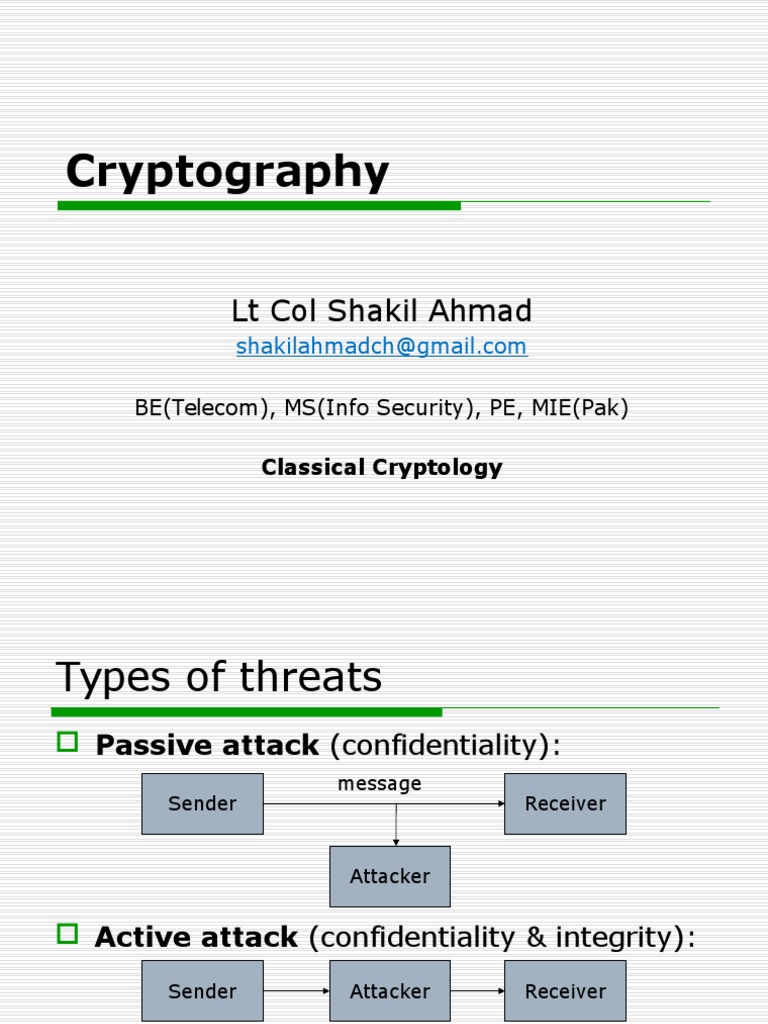 Cryptography

Lt Col Shakil Ahmad

shakilahmadch@gmail.com

BE(Telecom), MS(Info Security), PE, MIE(Pak)

Classical Cryptology

Types of threats

Passive attack (confidentiality):

Sender

message

Receiver

Attacker

Active attack (confidentiality & integrity):

Sender

Attacker

Receiver